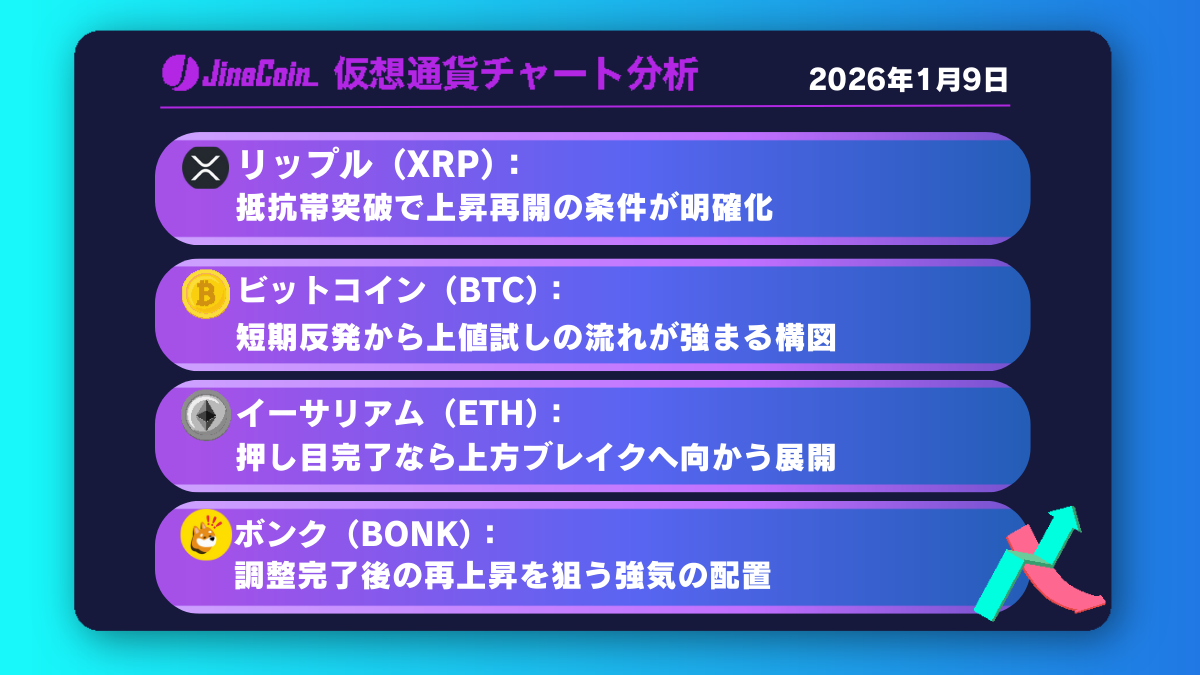 JinaCoin 仮想通貨チャート分析

2026年1月9日

リップル（XRP）：
抵抗帯突破で上昇再開の条件が明確化

ビットコイン（BTC）：
短期反発から上値試しの流れが強まる構図

イーサリアム（ETH）：
押し目完了なら上方ブレイクへ向かう展開

ボンク（BONK）：
調整完了後の再上昇を狙う強気の配置